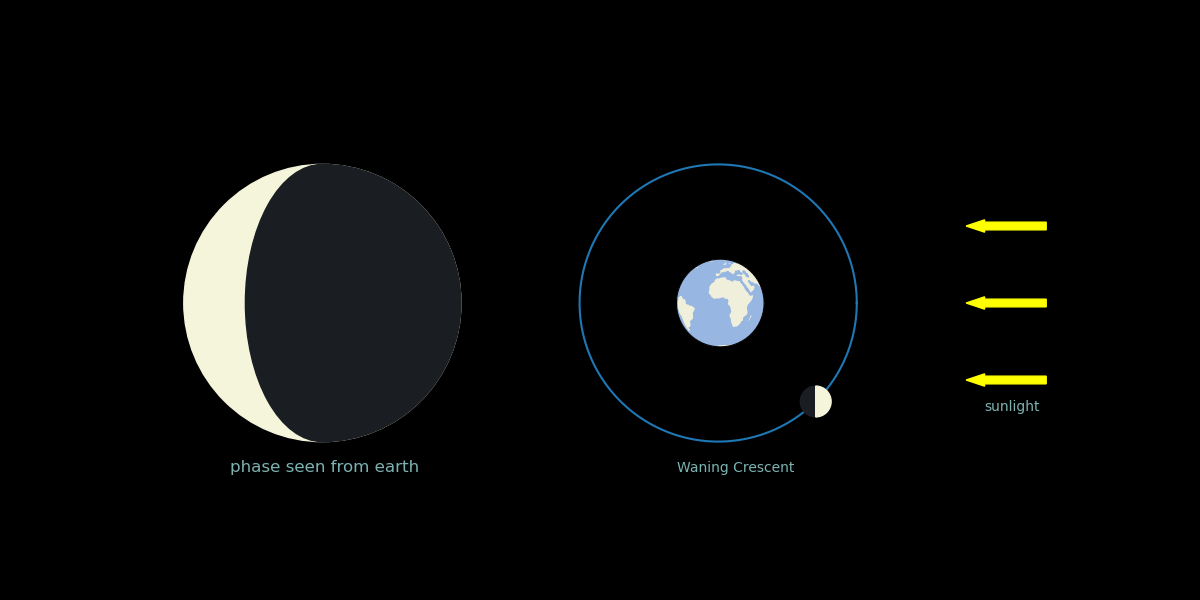 phase seen from earth

Waning Crescent

sunlight